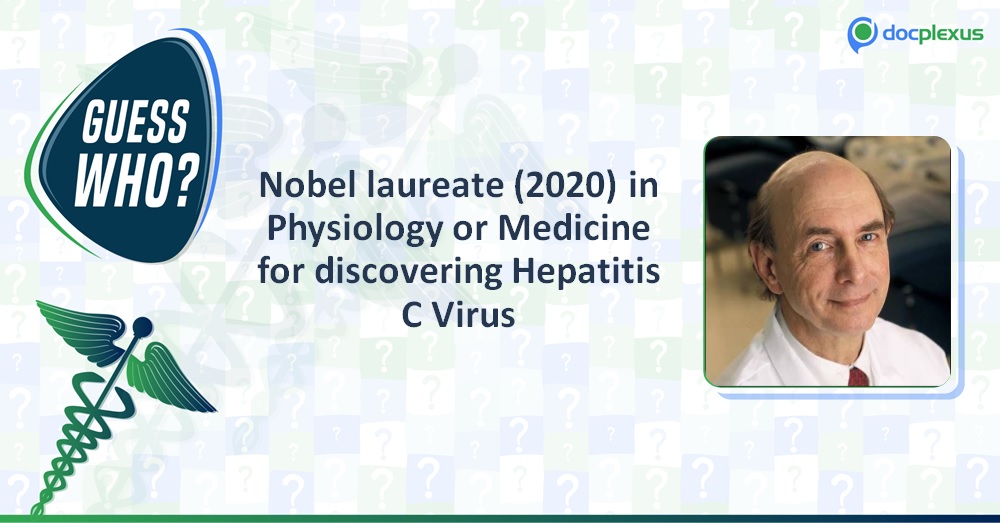 docplexus

GUESS WHO?

Nobel laureate (2020) in Physiology or Medicine for discovering Hepatitis C Virus